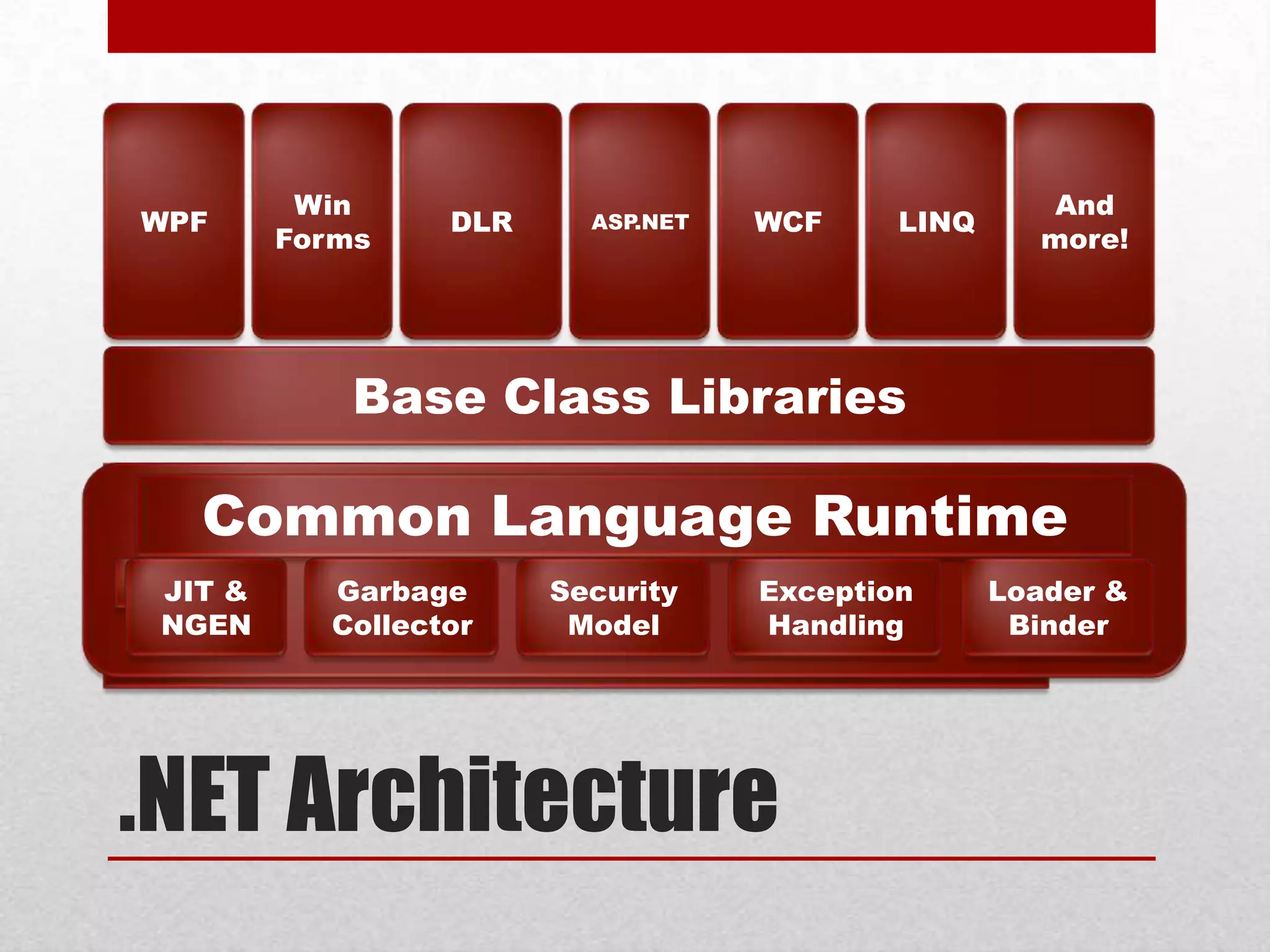 WPF

Win Forms

DLR

ASP.NET

WCF

LINQ

And more!

Base Class Libraries

Common Language Runtime

JIT & NGEN

Garbage Collector

Security Model

Exception Handling

Loader & Binder

.NET Architecture